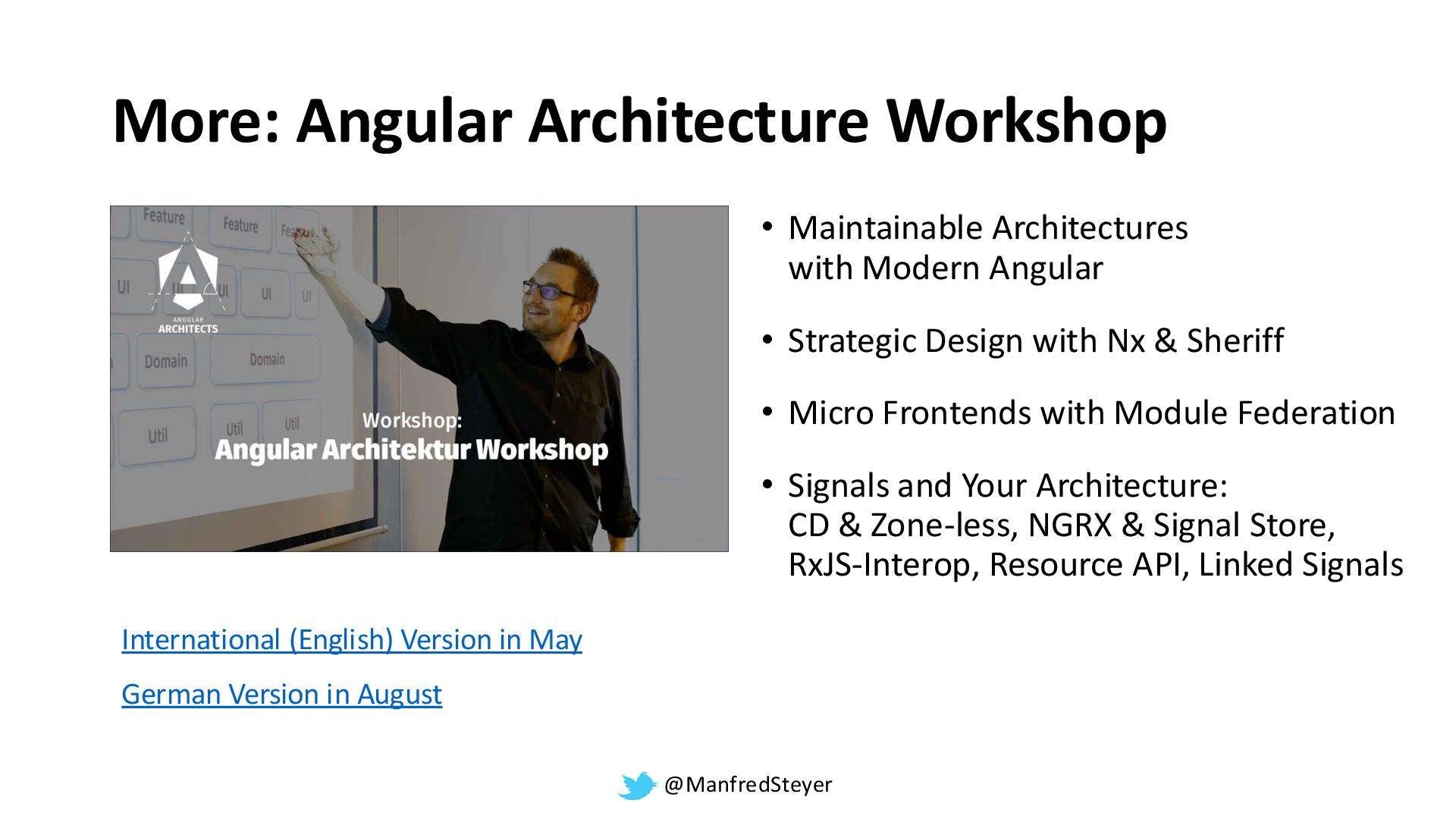 More: Angular Architecture Workshop

Feature Feature Fea
UI UI UI UI UI
ANGULAR ARCHITECTS
Domain Domain
Util Util Util
Workshop:
Angular Architektur Workshop

• Maintainable Architectures with Modern Angular

• Strategic Design with Nx & Sheriff

• Micro Frontends with Module Federation

• Signals and Your Architecture: CD & Zone-less, NGRX & Signal Store, RxJS-Interop, Resource API, Linked Signals

International (English) Version in May

German Version in August

@ManfredSteyer